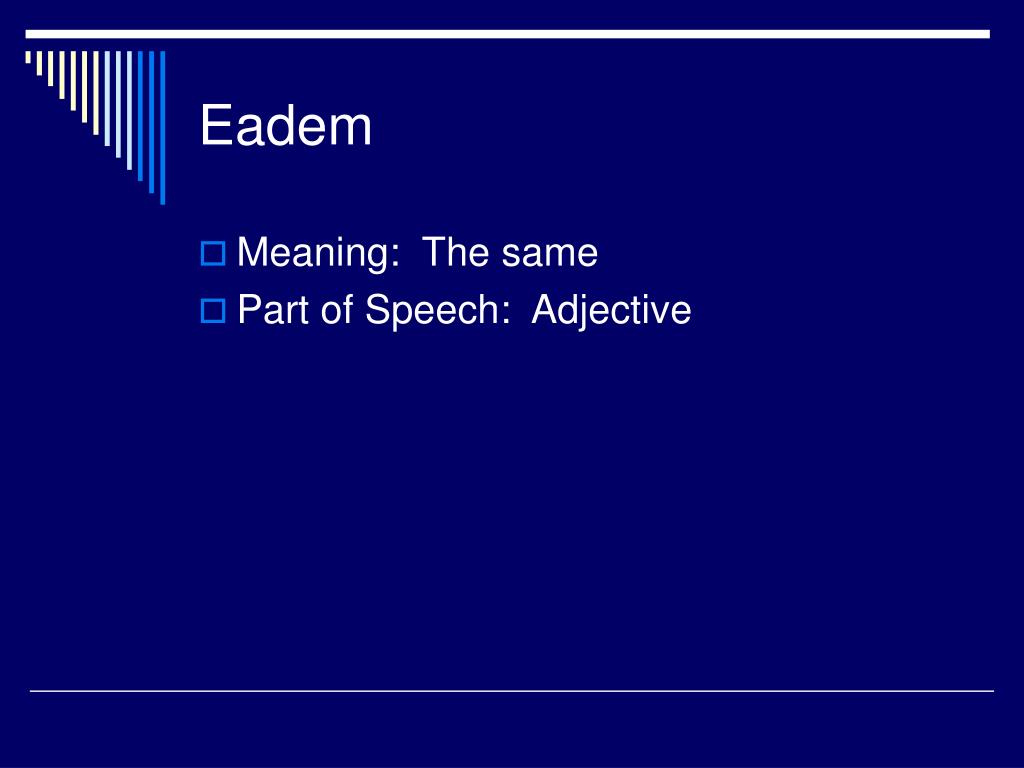 Eadem

Meaning:  The same
Part of Speech:  Adjective